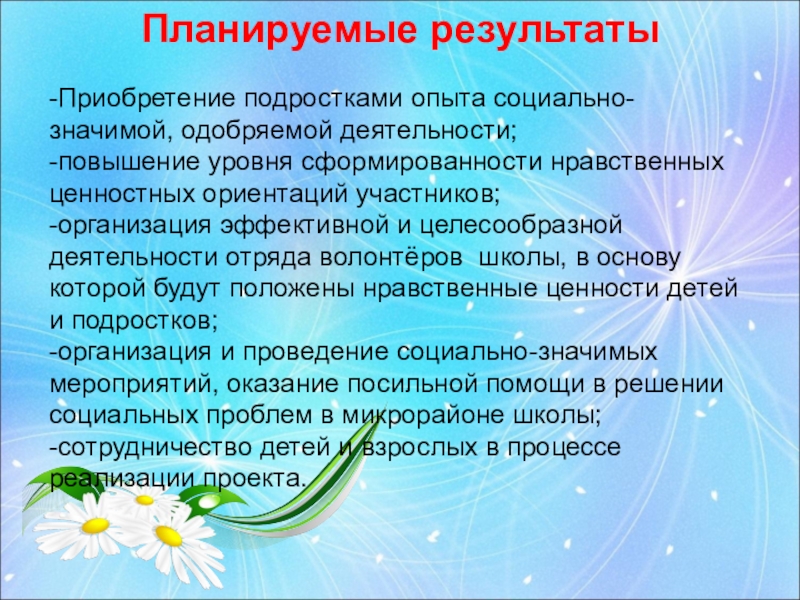 Планируемые результаты

-Приобретение подростками опыта социально-значимой, одобряемой деятельности;
-повышение уровня сформированности нравственных ценностных ориентаций участников;
-организация эффективной и целесообразной деятельности отряда волонтёров школы, в основу которой будут положены нравственные ценности детей и подростков;
-организация и проведение социально-значимых мероприятий, оказание посильной помощи в решении социальных проблем в микрорайоне школы;
-сотрудничество детей и взрослых в процессе реализации проекта.